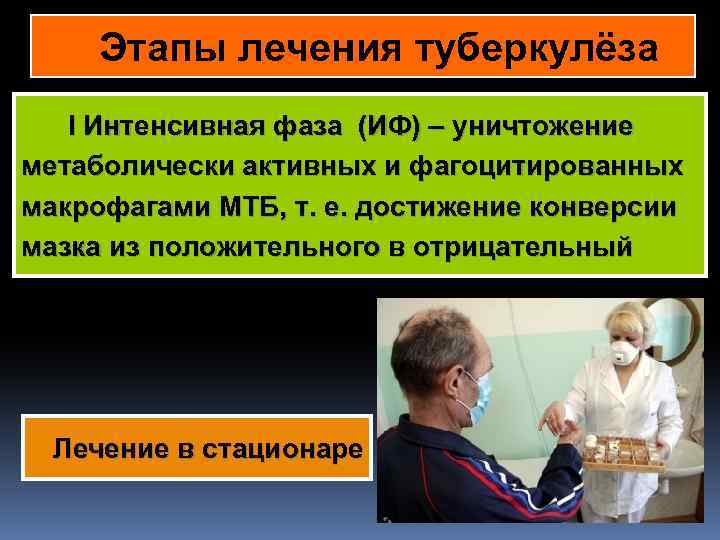 Этапы лечения туберкулёза

I Интенсивная фаза (ИФ) – уничтожение метаболически активных и фагоцитированных макрофагами МТБ, т. е. достижение конверсии мазка из положительного в отрицательный

Лечение в стационаре